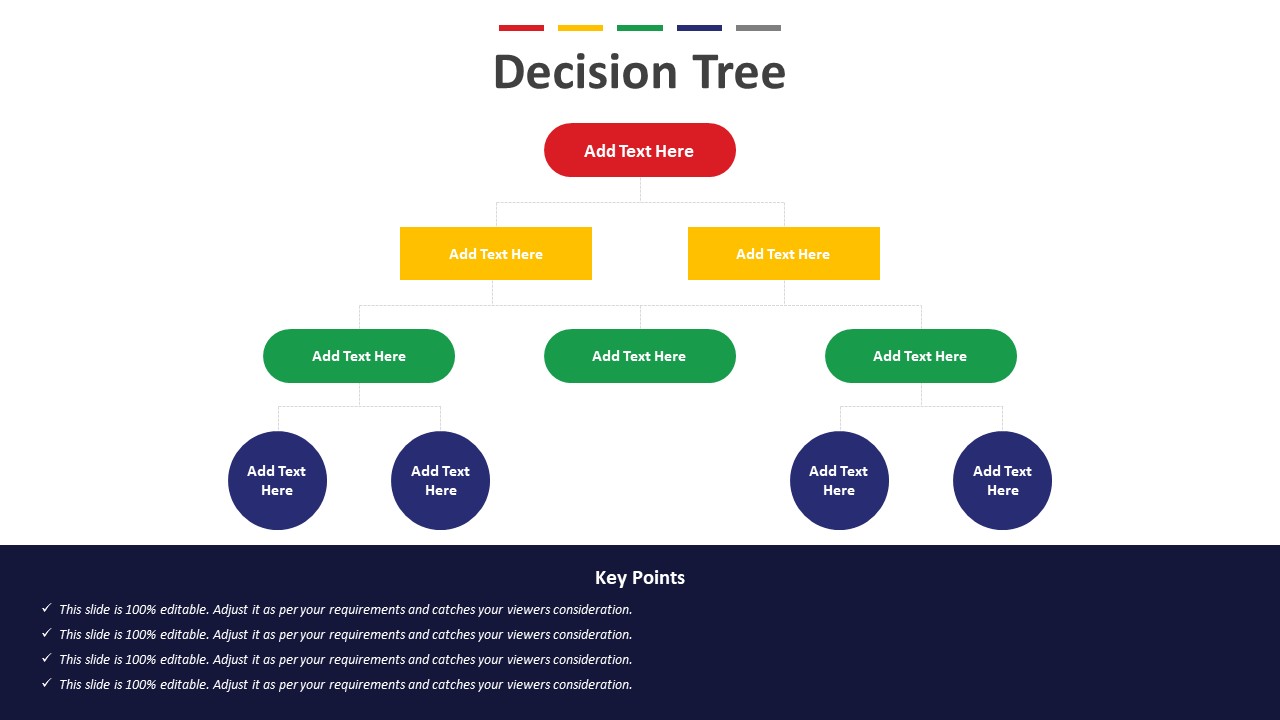 Decision Tree

Add Text Here

Add Text Here

Add Text Here

Add Text Here

Add Text Here

Add Text Here

Add Text Here

Add Text Here

Add Text Here

Add Text Here

Key Points

✓ This slide is 100% editable. Adjust it as per your requirements and catches your viewers consideration.
✓ This slide is 100% editable. Adjust it as per your requirements and catches your viewers consideration.
✓ This slide is 100% editable. Adjust it as per your requirements and catches your viewers consideration.
✓ This slide is 100% editable. Adjust it as per your requirements and catches your viewers consideration.